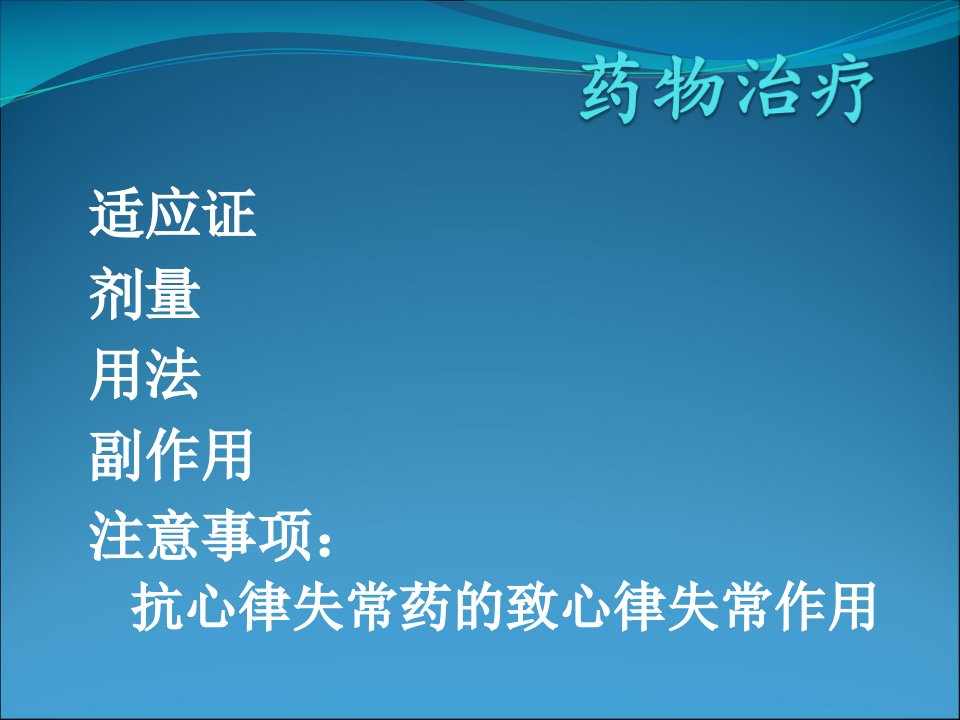 药物治疗

适应证

剂量

用法

副作用

注意事项：

抗心律失常药的致心律失常作用